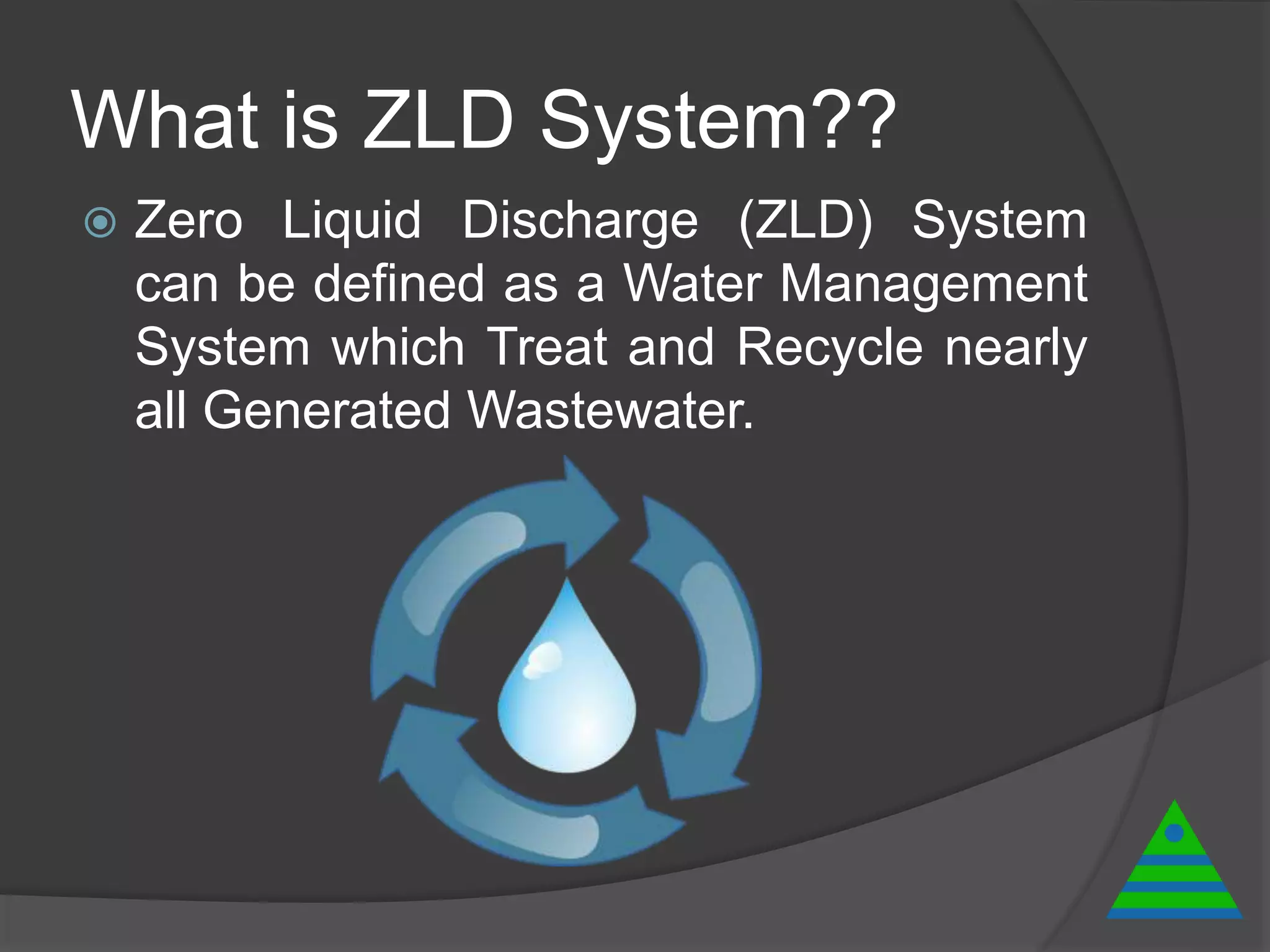 What is ZLD System??

Zero Liquid Discharge (ZLD) System can be defined as a Water Management System which Treat and Recycle nearly all Generated Wastewater.